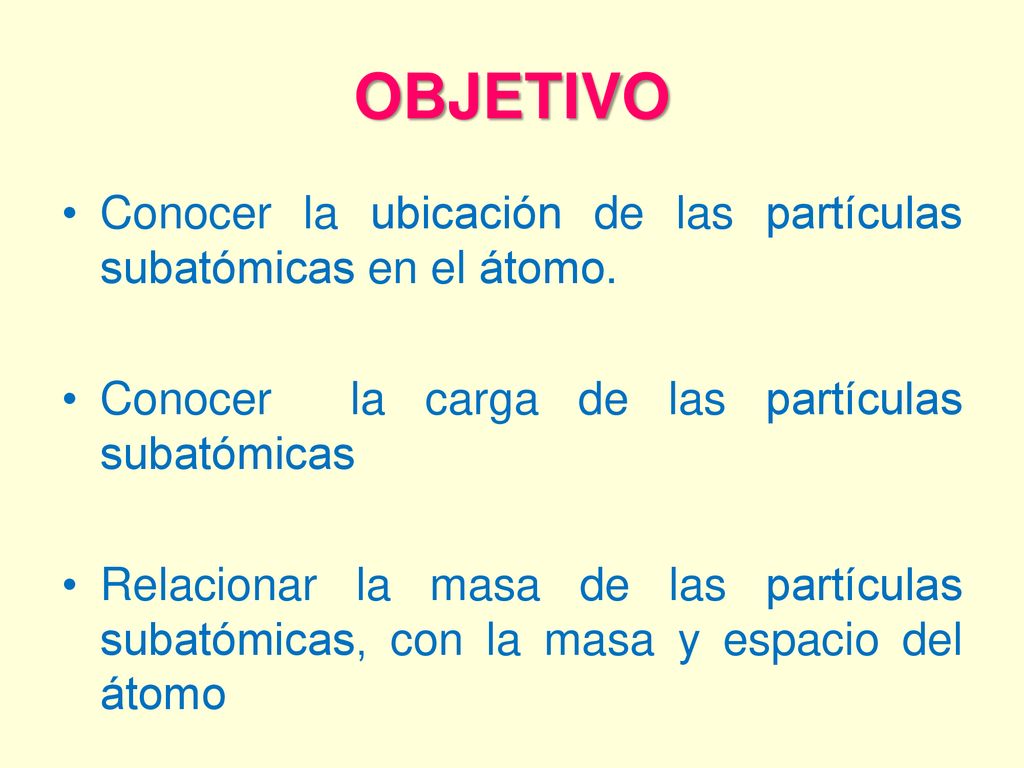 OBJETIVO

• Conocer la ubicación de las partículas subatómicas en el átomo.

• Conocer la carga de las partículas subatómicas

• Relacionar la masa de las partículas subatómicas, con la masa y espacio del átomo